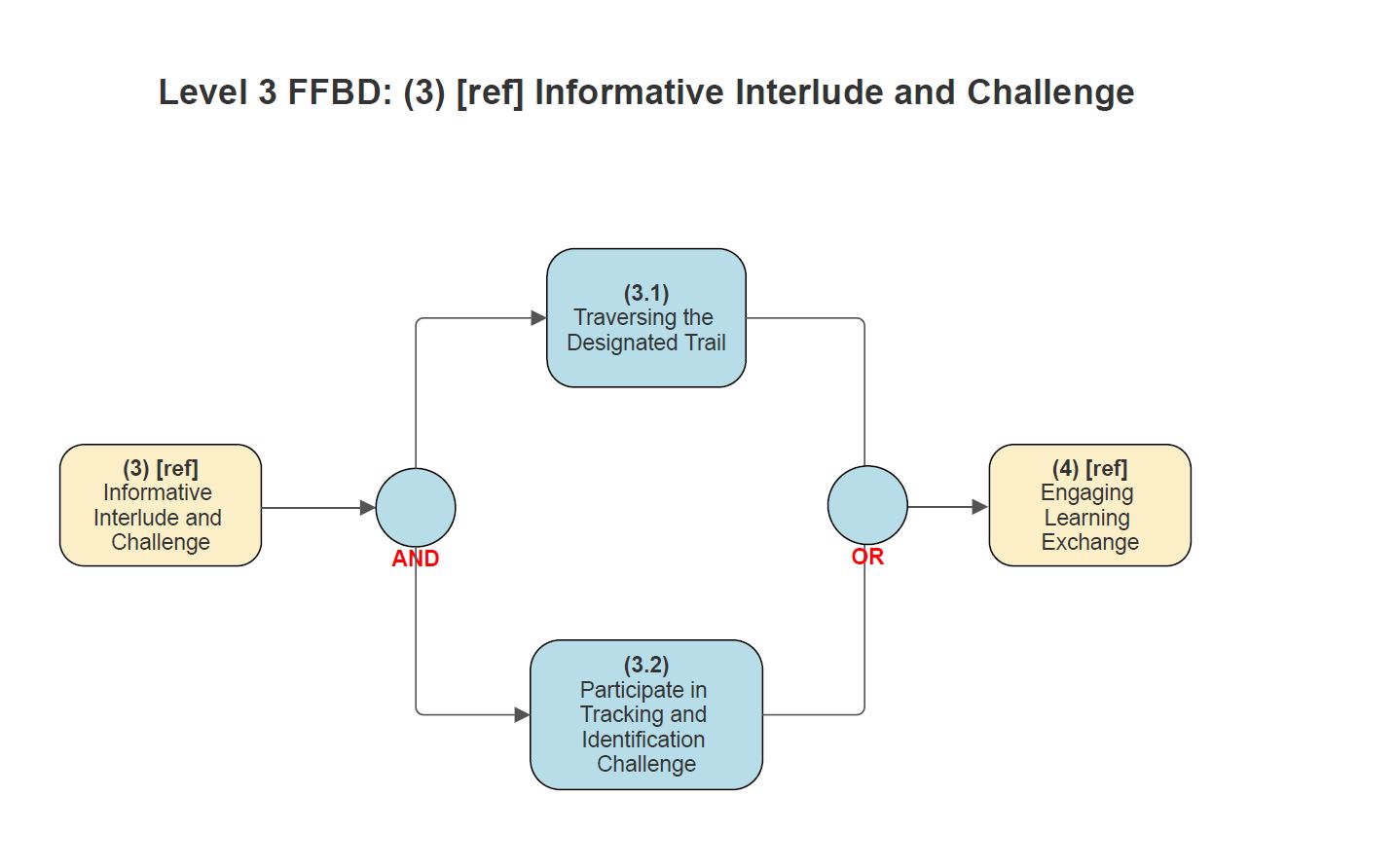 Level 3 FFBD: (3) [ref] Informative Interlude and Challenge

(3) [ref]
Informative Interlude and Challenge

AND

(3.1)
Traversing the Designated Trail

(3.2)
Participate in Tracking and Identification Challenge

OR

(4) [ref]
Engaging Learning Exchange